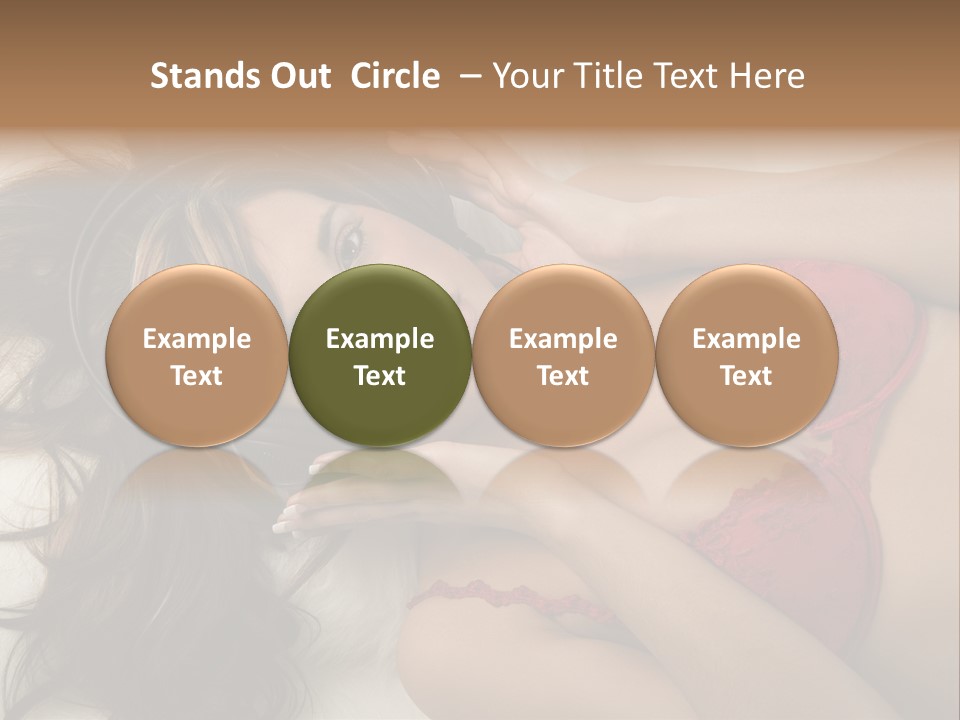 Stands Out Circle – Your Title Text Here

Example Text

Example Text

Example Text

Example Text